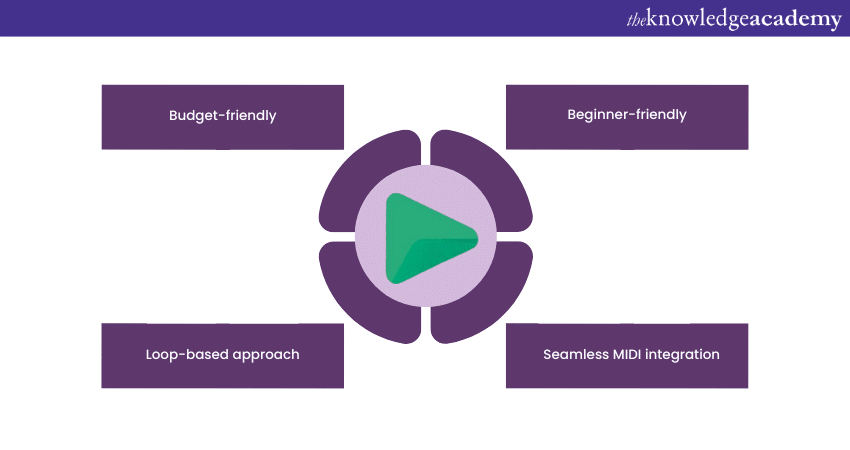 theknowledgeacademy

Budget-friendly

Beginner-friendly

Loop-based approach

Seamless MIDI integration